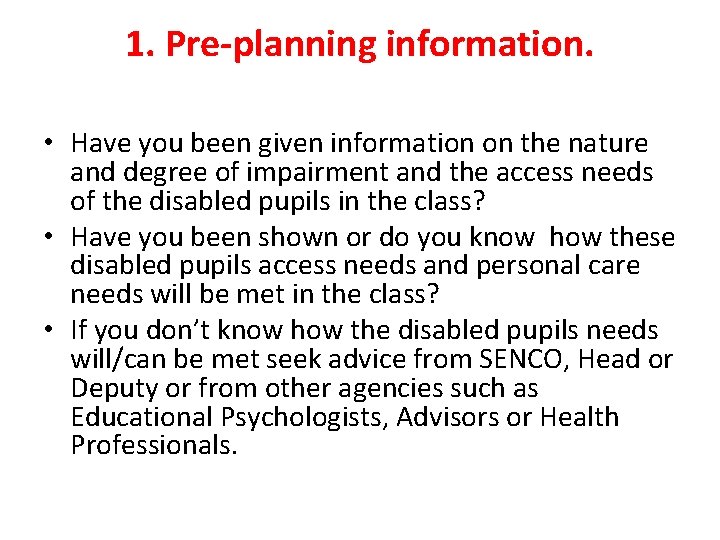 1. Pre-planning information.

• Have you been given information on the nature and degree of impairment and the access needs of the disabled pupils in the class?
• Have you been shown or do you know how these disabled pupils access needs and personal care needs will be met in the class?
• If you don't know how the disabled pupils needs will/can be met seek advice from SENCO, Head or Deputy or from other agencies such as Educational Psychologists, Advisors or Health Professionals.